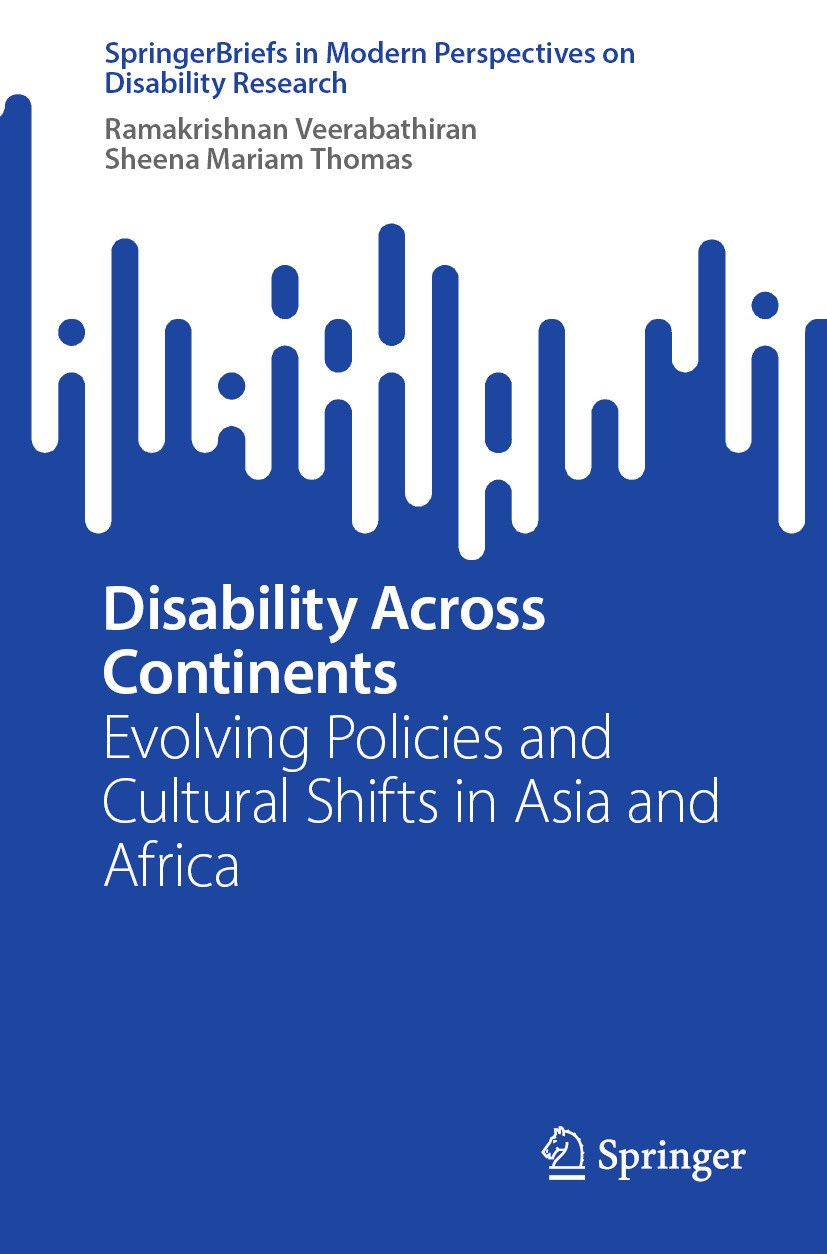 SpringerBriefs in Modern Perspectives on Disability Research

Ramakrishnan Veerabathiran
Sheena Mariam Thomas

Disability Across Continents
Evolving Policies and Cultural Shifts in Asia and Africa

Springer